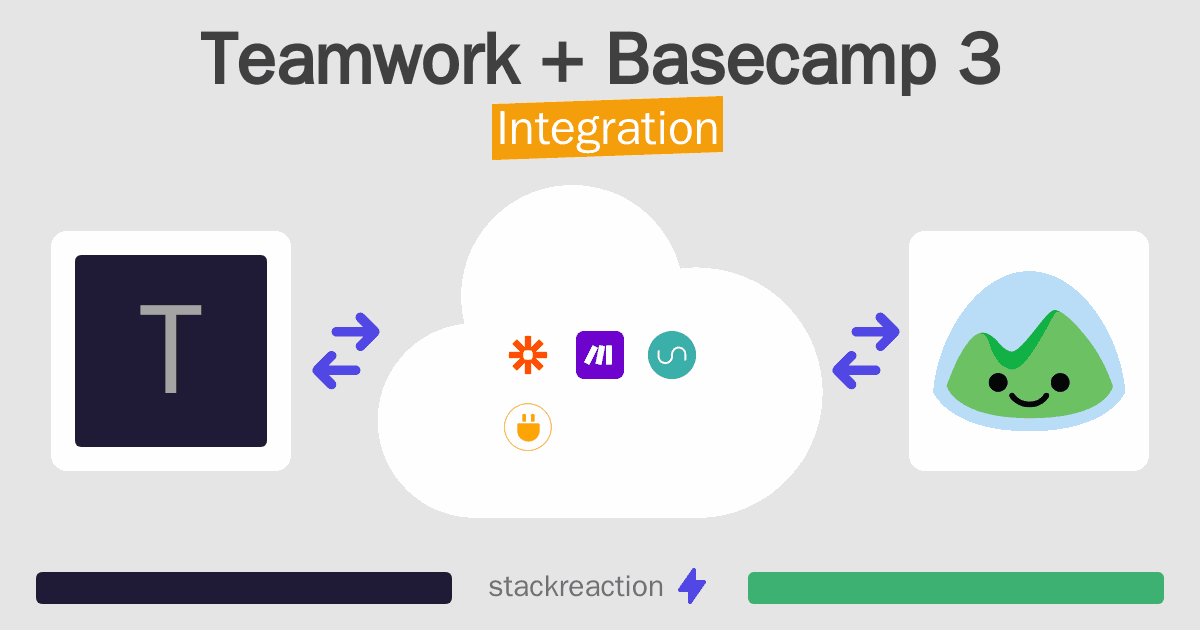 Teamwork + Basecamp 3
Integration

T

stackreaction